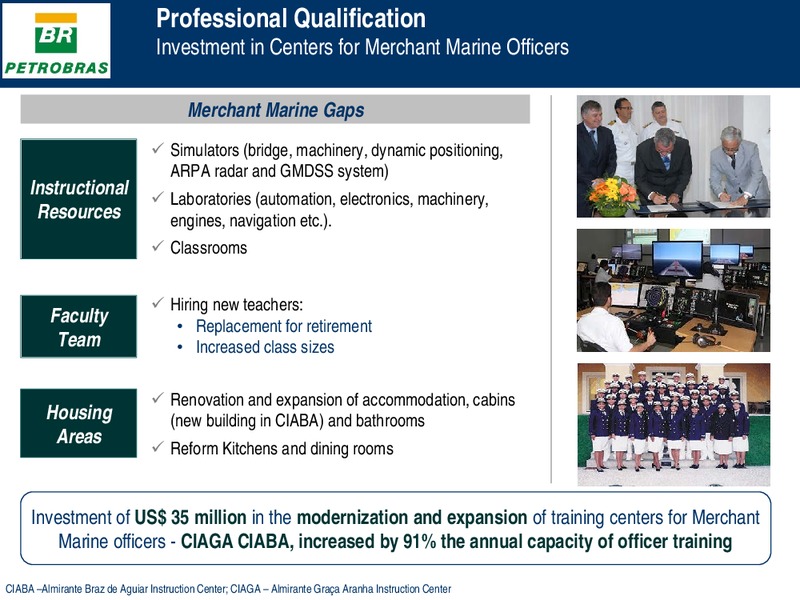 BR
PETROBRAS

Professional Qualification
Investment in Centers for Merchant Marine Officers

Merchant Marine Gaps

Instructional Resources

✓ Simulators (bridge, machinery, dynamic positioning, ARPA radar and GMDSS system)
✓ Laboratories (automation, electronics, machinery, engines, navigation etc.).
✓ Classrooms

Faculty Team

✓ Hiring new teachers:
• Replacement for retirement
• Increased class sizes

Housing Areas

✓ Renovation and expansion of accommodation, cabins (new building in CIABA) and bathrooms
✓ Reform Kitchens and dining rooms

Investment of US$ 35 million in the modernization and expansion of training centers for Merchant Marine officers - CIAGA CIABA, increased by 91% the annual capacity of officer training

CIABA –Almirante Braz de Aguiar Instruction Center; CIAGA – Almirante Graça Aranha Instruction Center